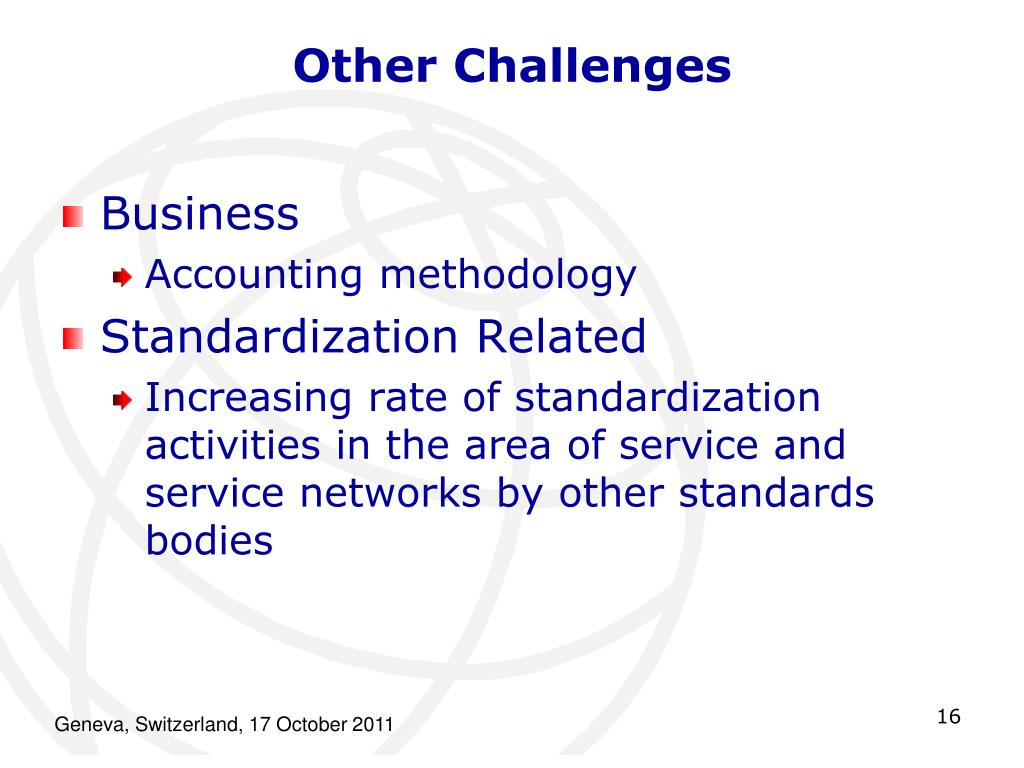 Other Challenges

Business

Accounting methodology

Standardization Related

Increasing rate of standardization activities in the area of service and service networks by other standards bodies

Geneva, Switzerland, 17 October 2011

16